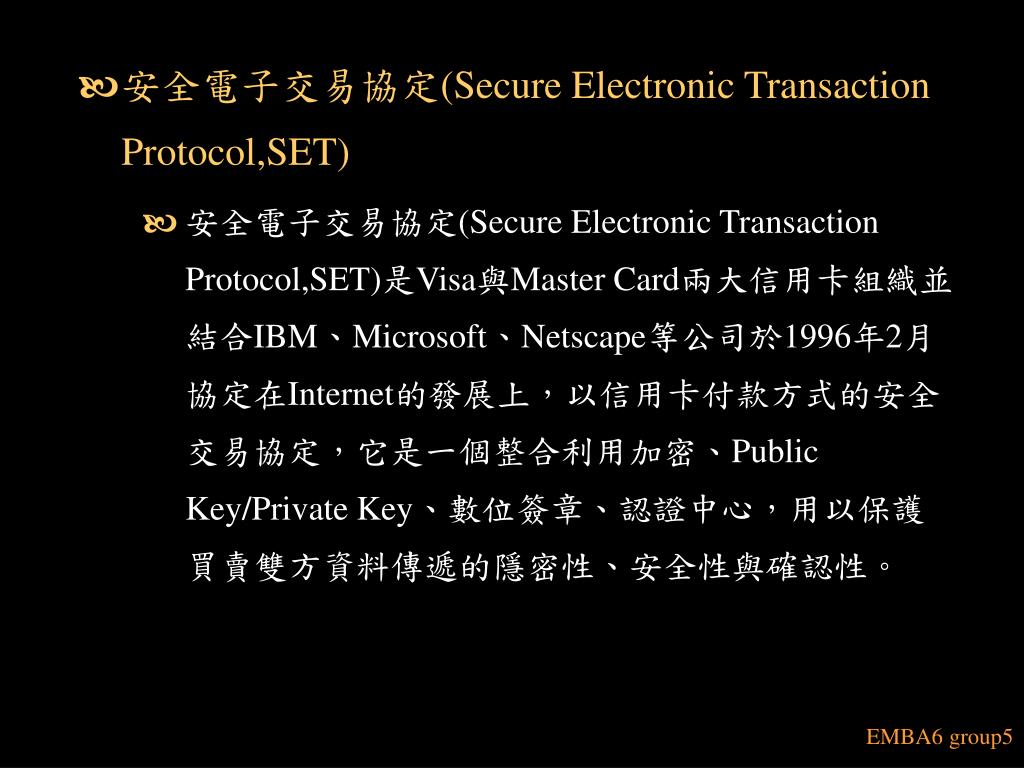 安全電子交易協定(Secure Electronic Transaction Protocol,SET)

安全電子交易協定(Secure Electronic Transaction Protocol,SET)是Visa與Master Card兩大信用卡組織並結合IBM、Microsoft、Netscape等公司於1996年2月協定在Internet的發展上，以信用卡付款方式的安全交易協定，它是一個整合利用加密、Public Key/Private Key、數位簽章、認證中心，用以保護買賣雙方資料傳遞的隱密性、安全性與確認性。

EMBA6 group5